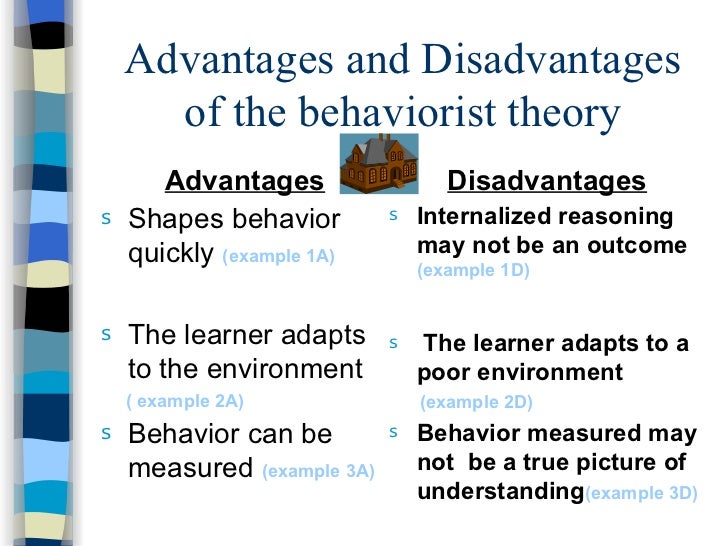 Advantages and Disadvantages of the behaviorist theory

Advantages

s Shapes behavior quickly (example 1A)

s The learner adapts to the environment ( example 2A)

s Behavior can be measured (example 3A)

Disadvantages

s Internalized reasoning may not be an outcome (example 1D)

s The learner adapts to a poor environment (example 2D)

s Behavior measured may not be a true picture of understanding(example 3D)